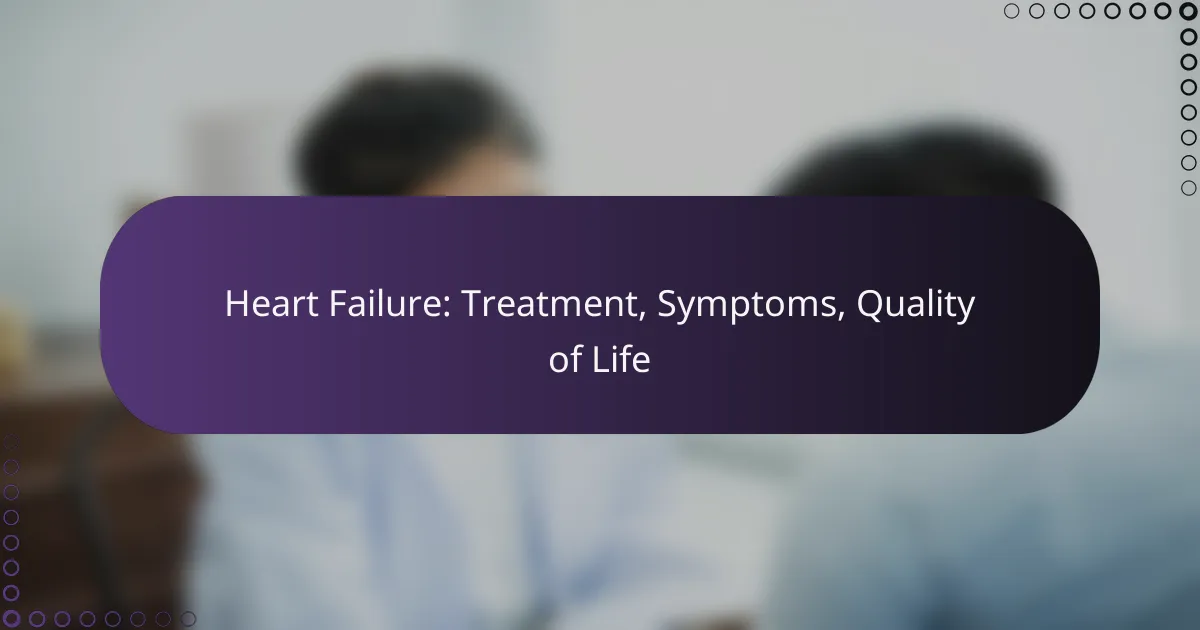 Heart Failure: Treatment, Symptoms, Quality of Life